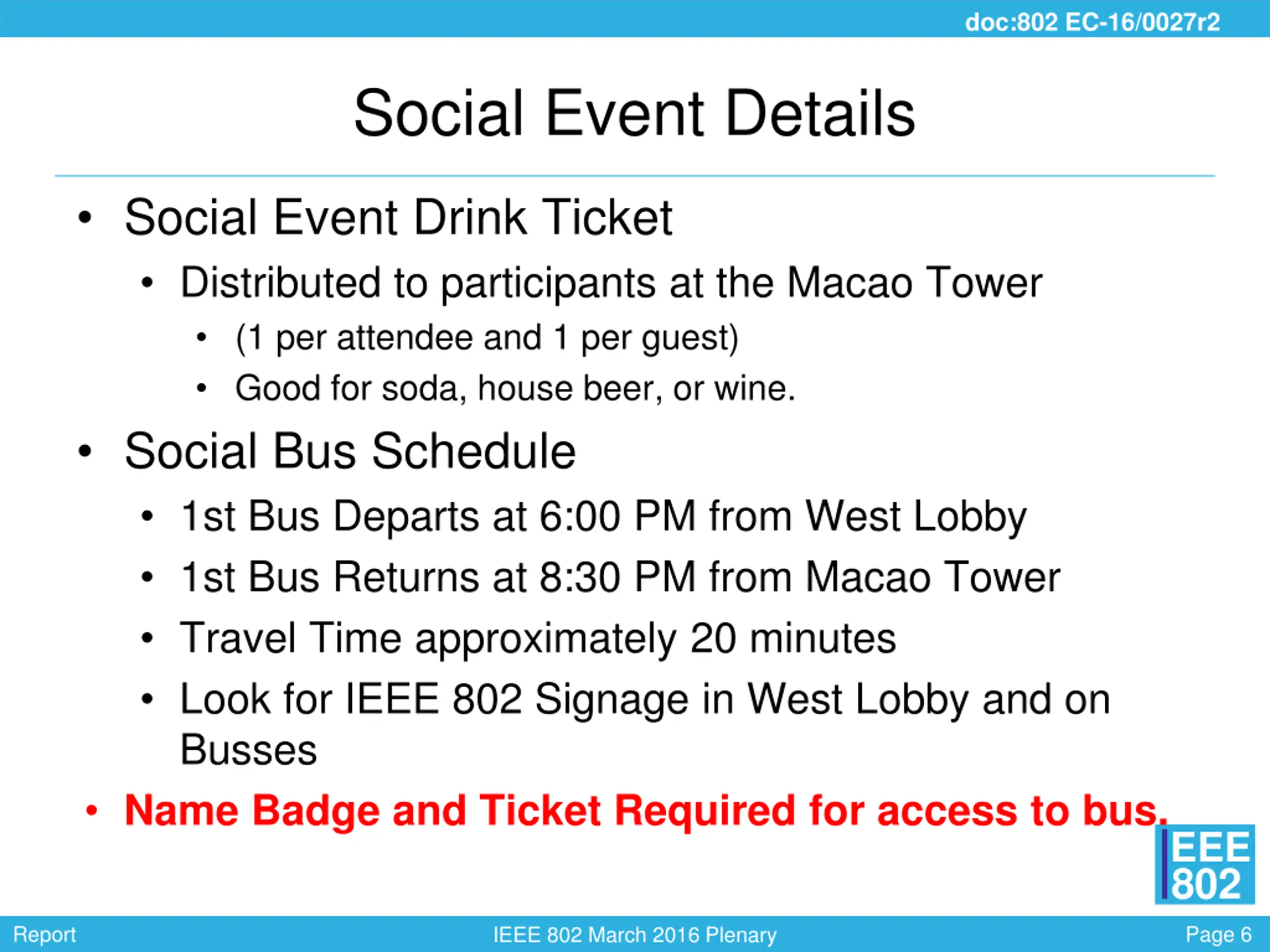 doc:802 EC-16/0027r2

Social Event Details

• Social Event Drink Ticket
  • Distributed to participants at the Macao Tower
    • (1 per attendee and 1 per guest)
    • Good for soda, house beer, or wine.
• Social Bus Schedule
  • 1st Bus Departs at 6:00 PM from West Lobby
  • 1st Bus Returns at 8:30 PM from Macao Tower
  • Travel Time approximately 20 minutes
  • Look for IEEE 802 Signage in West Lobby and on Busses
• Name Badge and Ticket Required for access to bus.

IEEE 802

Report

IEEE 802 March 2016 Plenary

Page 6